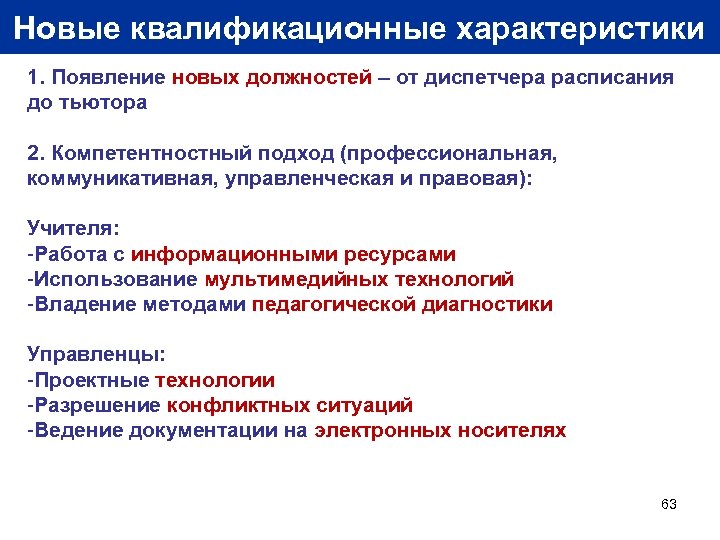 Новые квалификационные характеристики

1. Появление новых должностей – от диспетчера расписания до тьютора

2. Компетентностный подход (профессиональная, коммуникативная, управленческая и правовая):

Учителя:
-Работа с информационными ресурсами
-Использование мультимедийных технологий
-Владение методами педагогической диагностики

Управленцы:
-Проектные технологии
-Разрешение конфликтных ситуаций
-Ведение документации на электронных носителях

63